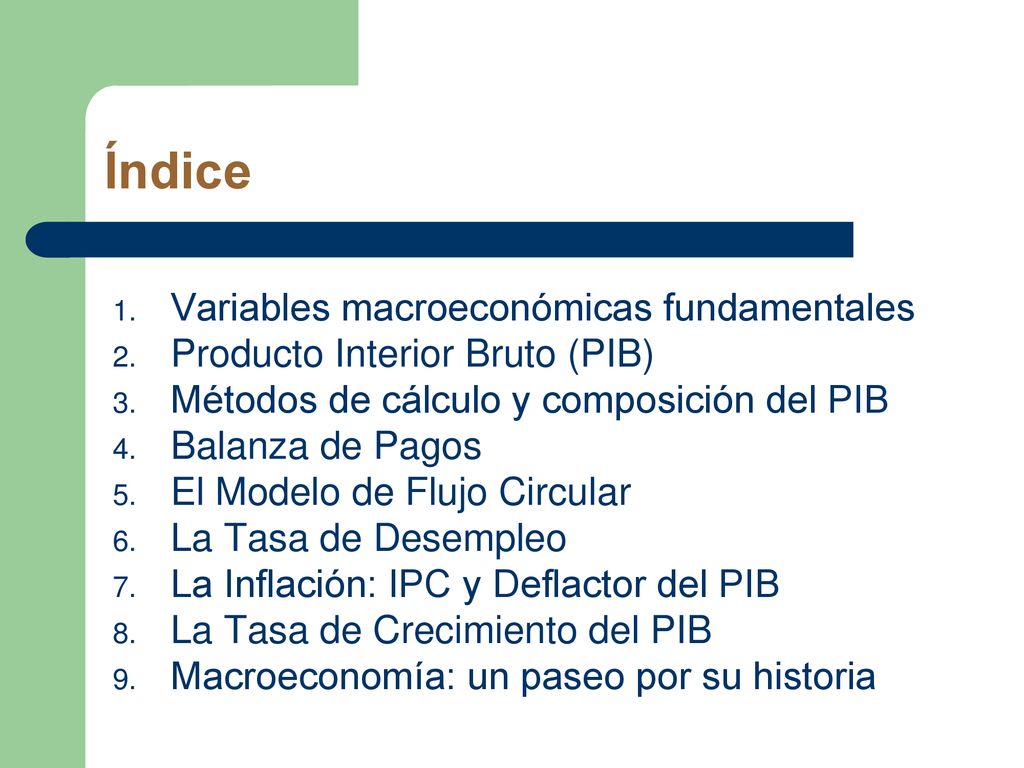 Índice

1. Variables macroeconómicas fundamentales
2. Producto Interior Bruto (PIB)
3. Métodos de cálculo y composición del PIB
4. Balanza de Pagos
5. El Modelo de Flujo Circular
6. La Tasa de Desempleo
7. La Inflación: IPC y Deflactor del PIB
8. La Tasa de Crecimiento del PIB
9. Macroeconomía: un paseo por su historia